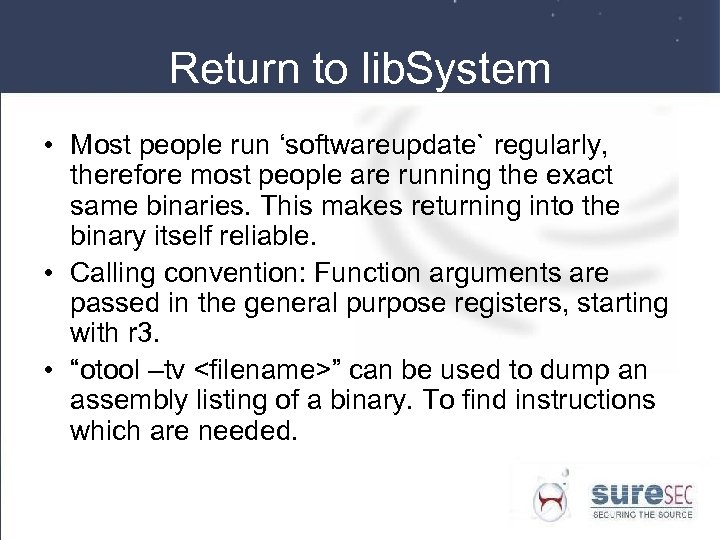 Return to libSystem

• Most people run ‘softwareupdate` regularly, therefore most people are running the exact same binaries. This makes returning into the binary itself reliable.

• Calling convention: Function arguments are passed in the general purpose registers, starting with r3.

• “otool –tv <filename>” can be used to dump an assembly listing of a binary. To find instructions which are needed.

sureSEC
SECURING THE SOURCE